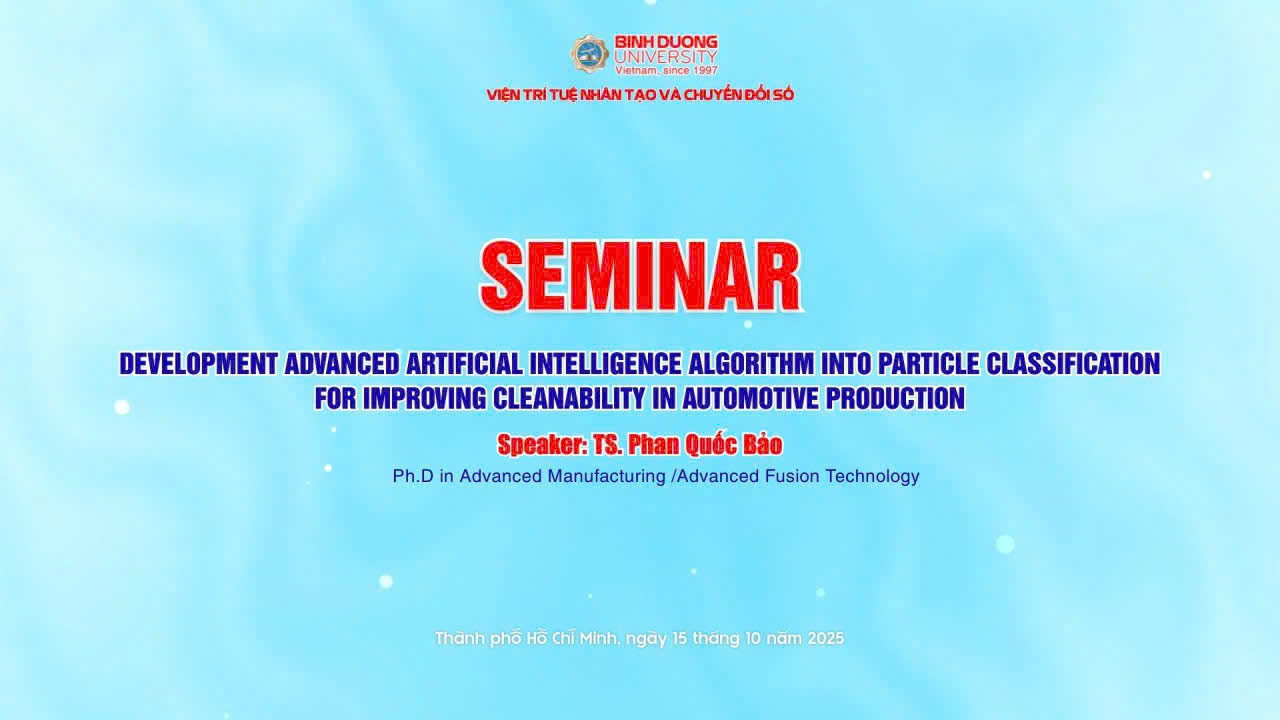 BINH DUONG UNIVERSITY
Vietnam, since 1997

VIỆN TRÍ TUỆ NHÂN TẠO VÀ CHUYỂN ĐỔI SỐ

SEMINAR

DEVELOPMENT ADVANCED ARTIFICIAL INTELLIGENCE ALGORITHM INTO PARTICLE CLASSIFICATION FOR IMPROVING CLEANABILITY IN AUTOMOTIVE PRODUCTION

Speaker: TS. Phan Quốc Bảo

Ph.D in Advanced Manufacturing /Advanced Fusion Technology

Thành phố Hồ Chí Minh, ngày 15 tháng 10 năm 2025